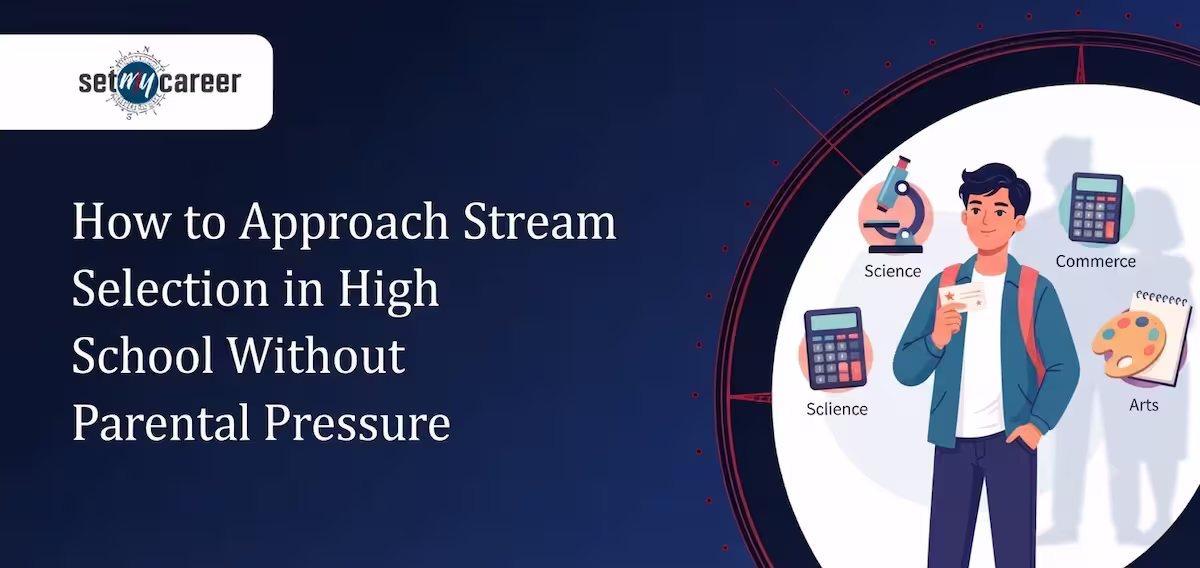 setmycareer

How to Approach Stream Selection in High School Without Parental Pressure

Science

Commerce

Sclience

Arts